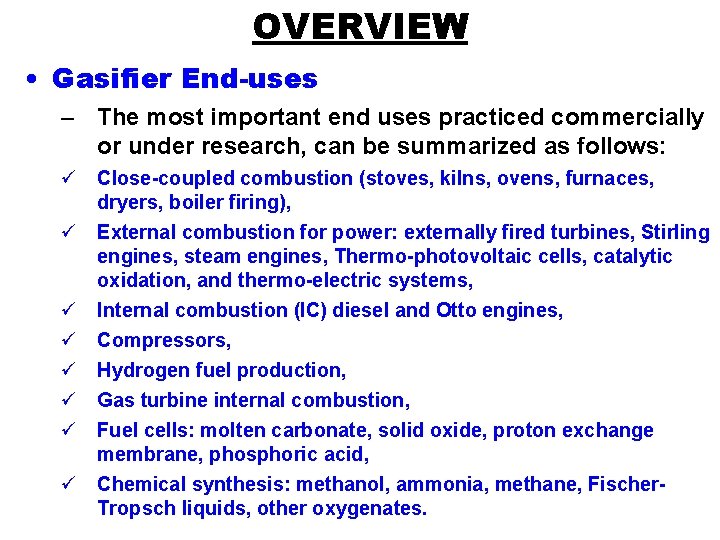 OVERVIEW

• Gasifier End-uses

– The most important end uses practiced commercially or under research, can be summarized as follows:

✓ Close-coupled combustion (stoves, kilns, ovens, furnaces, dryers, boiler firing),

✓ External combustion for power: externally fired turbines, Stirling engines, steam engines, Thermo-photovoltaic cells, catalytic oxidation, and thermo-electric systems,

✓ Internal combustion (IC) diesel and Otto engines,

✓ Compressors,

✓ Hydrogen fuel production,

✓ Gas turbine internal combustion,

✓ Fuel cells: molten carbonate, solid oxide, proton exchange membrane, phosphoric acid,

✓ Chemical synthesis: methanol, ammonia, methane, Fischer-Tropsch liquids, other oxygenates.